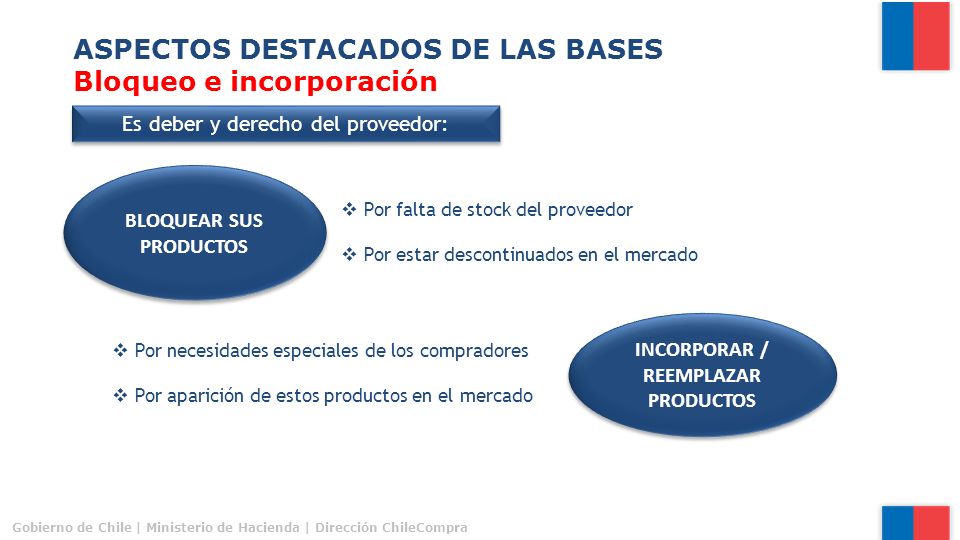 ASPECTOS DESTACADOS DE LAS BASES
Bloqueo e incorporación

Es deber y derecho del proveedor:

BLOQUEAR SUS PRODUCTOS

❖ Por falta de stock del proveedor

❖ Por estar descontinuados en el mercado

❖ Por necesidades especiales de los compradores

❖ Por aparición de estos productos en el mercado

INCORPORAR / REEMPLAZAR PRODUCTOS

Gobierno de Chile | Ministerio de Hacienda | Dirección ChileCompra